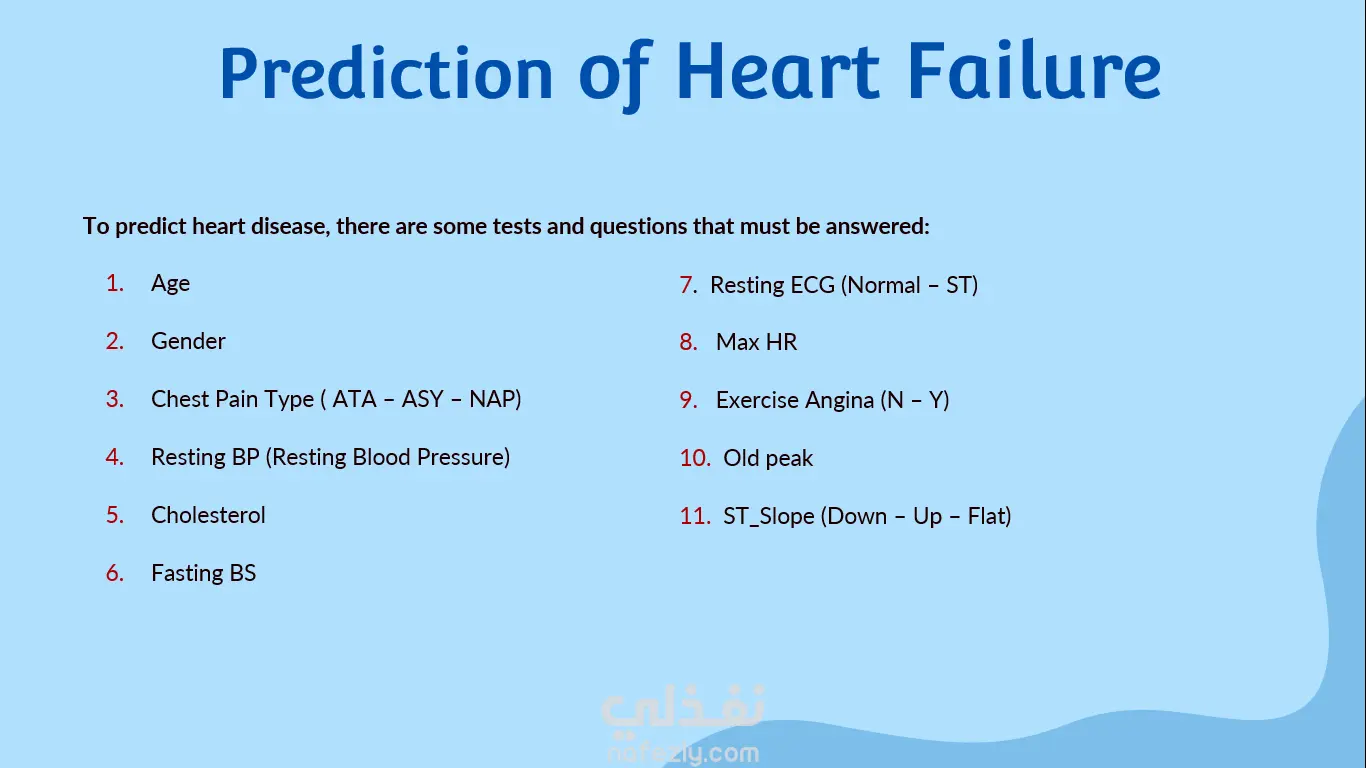 Prediction of Heart Failure

To predict heart disease, there are some tests and questions that must be answered:

1. Age
2. Gender
3. Chest Pain Type ( ATA – ASY – NAP)
4. Resting BP (Resting Blood Pressure)
5. Cholesterol
6. Fasting BS

7. Resting ECG (Normal – ST)
8. Max HR
9. Exercise Angina (N – Y)
10. Old peak
11. ST_Slope (Down – Up – Flat)

نفذلي
nafezly.com